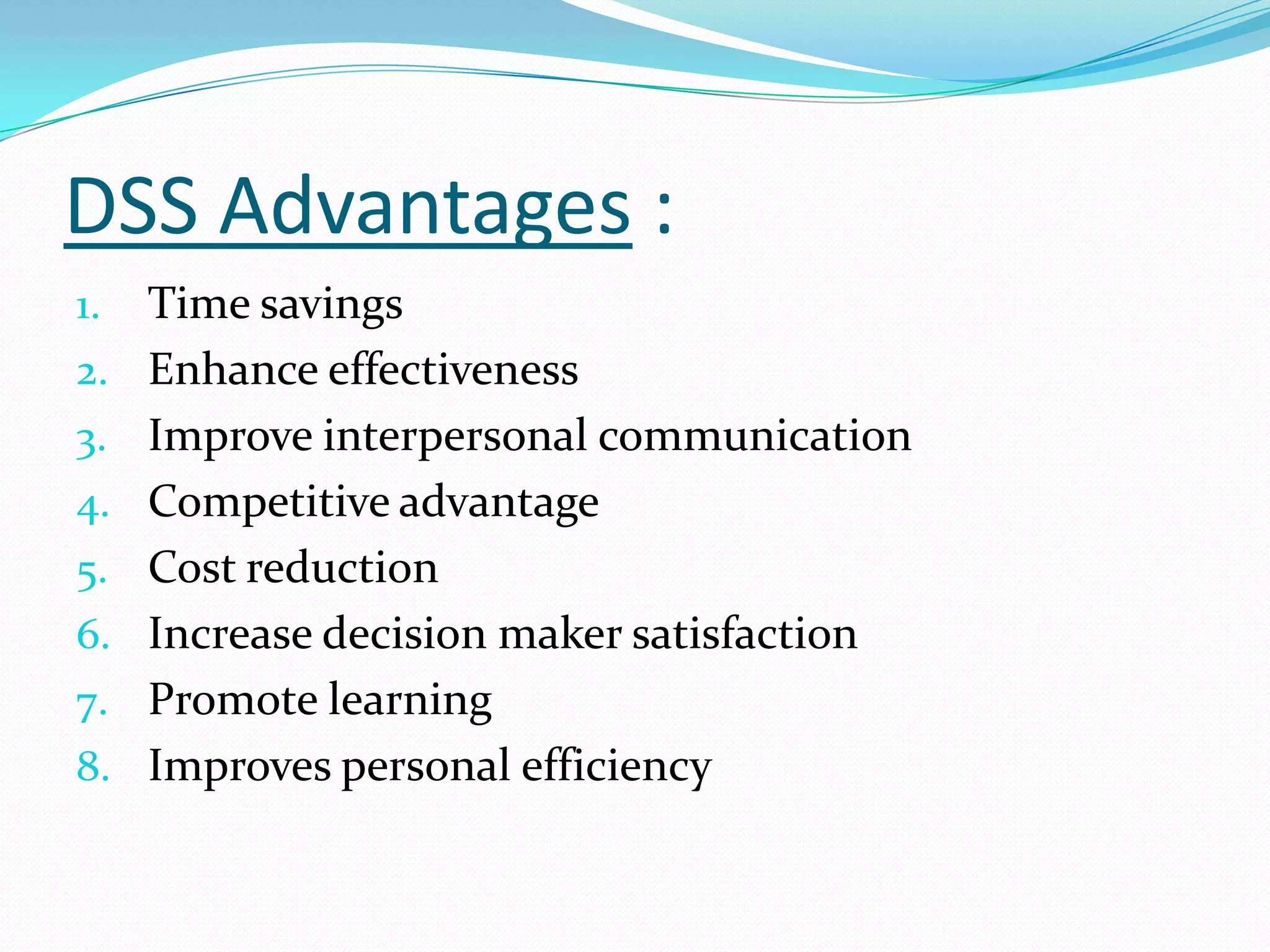 DSS Advantages :

1. Time savings
2. Enhance effectiveness
3. Improve interpersonal communication
4. Competitive advantage
5. Cost reduction
6. Increase decision maker satisfaction
7. Promote learning
8. Improves personal efficiency